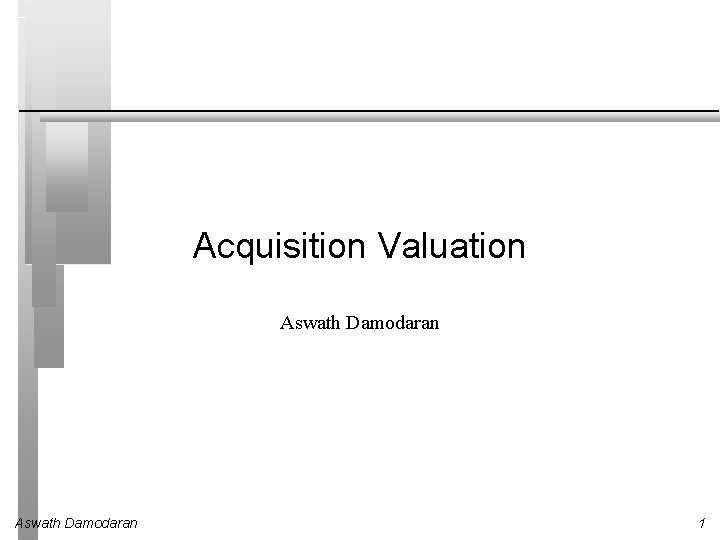 Acquisition Valuation

Aswath Damodaran

Aswath Damodaran

1